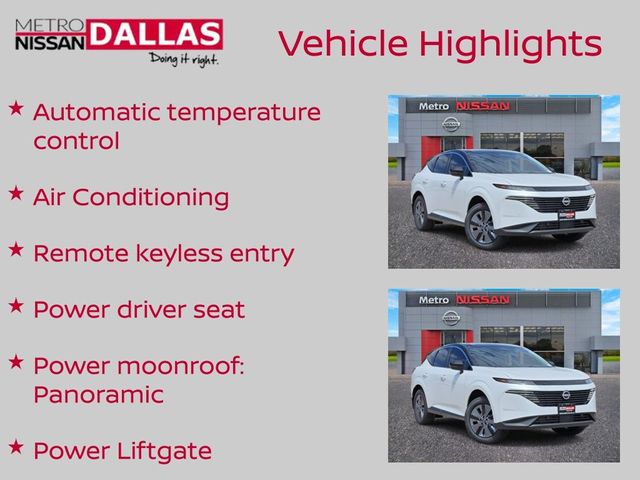 METRO NISSAN DALLAS
Doing it right.

Vehicle Highlights

★ Automatic temperature control

★ Air Conditioning

★ Remote keyless entry

★ Power driver seat

★ Power moonroof: Panoramic

★ Power Liftgate

Metro NISSAN

NISSAN

Metro NISSAN

NISSAN